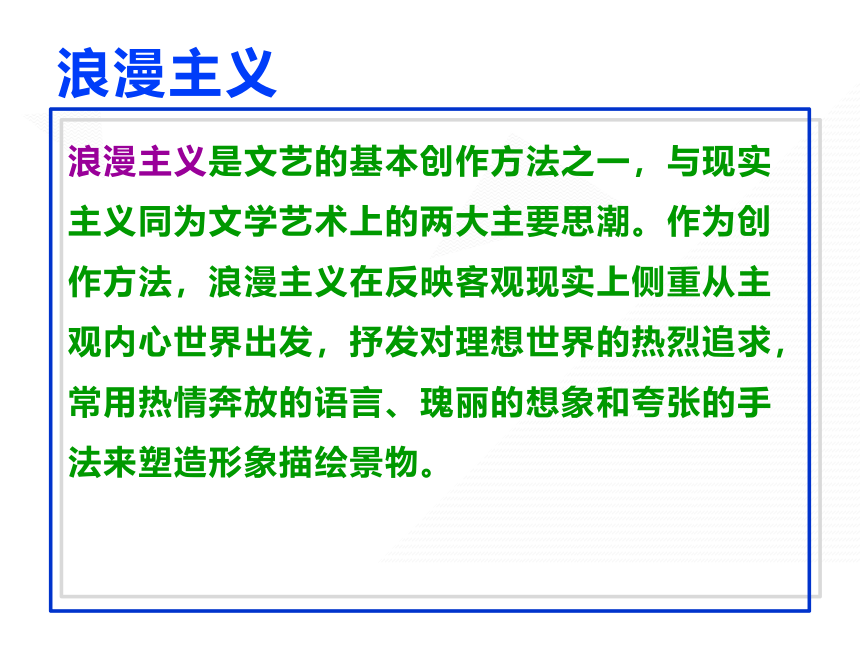 浪漫主义

浪漫主义是文艺的基本创作方法之一，与现实主义同为文学艺术上的两大主要思潮。作为创作方法，浪漫主义在反映客观现实上侧重从主观内心世界出发，抒发对理想世界的热烈追求，常用热情奔放的语言、瑰丽的想象和夸张的手法来塑造形象描绘景物。